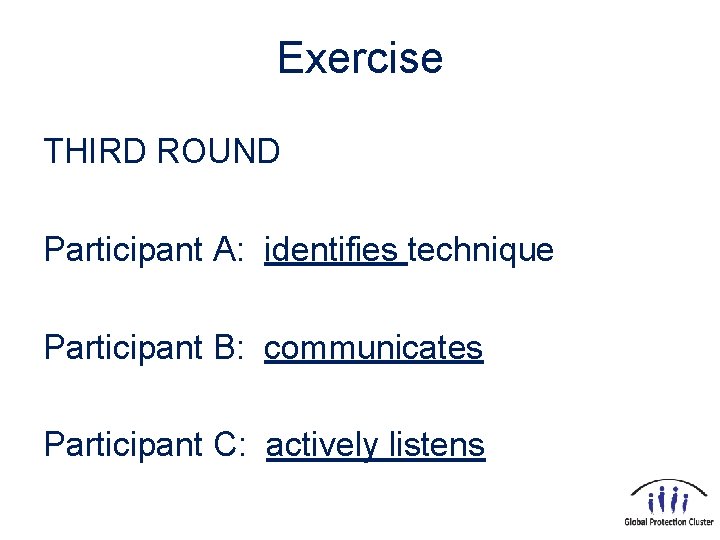 Exercise

THIRD ROUND

Participant A: identifies technique

Participant B: communicates

Participant C: actively listens

Global Protection Cluster